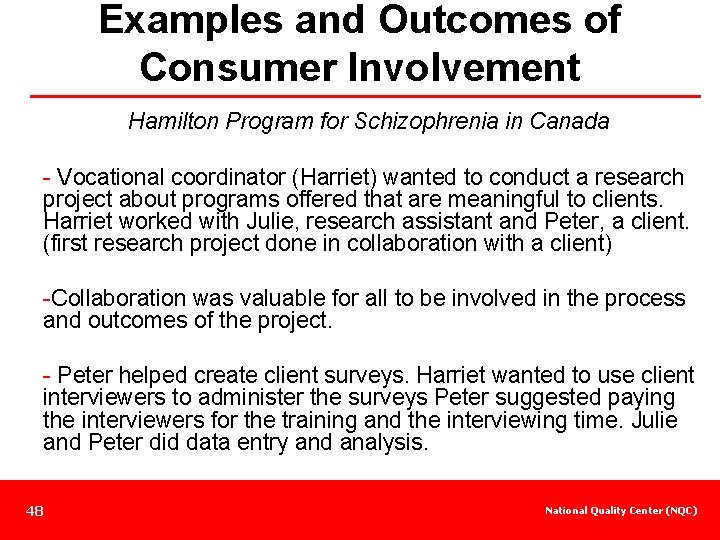 Examples and Outcomes of Consumer Involvement

Hamilton Program for Schizophrenia in Canada

- Vocational coordinator (Harriet) wanted to conduct a research project about programs offered that are meaningful to clients. Harriet worked with Julie, research assistant and Peter, a client. (first research project done in collaboration with a client)

-Collaboration was valuable for all to be involved in the process and outcomes of the project.

- Peter helped create client surveys. Harriet wanted to use client interviewers to administer the surveys Peter suggested paying the interviewers for the training and the interviewing time. Julie and Peter did data entry and analysis.

48

National Quality Center (NQC)